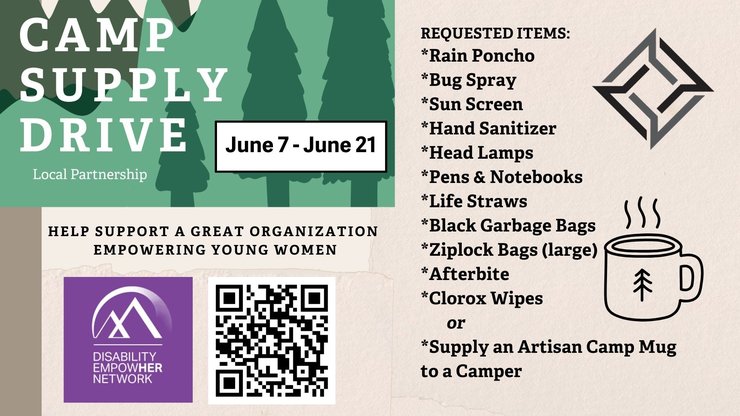 CAMP SUPPLY DRIVE

Local Partnership

June 7 - June 21

HELP SUPPORT A GREAT ORGANIZATION EMPOWERING YOUNG WOMEN

DISABILITY EMPOWHER NETWORK

REQUESTED ITEMS:
*Rain Poncho
*Bug Spray
*Sun Screen
*Hand Sanitizer
*Head Lamps
*Pens & Notebooks
*Life Straws
*Black Garbage Bags
*Ziplock Bags (large)
*Afterbite
*Clorox Wipes
or
*Supply an Artisan Camp Mug to a Camper